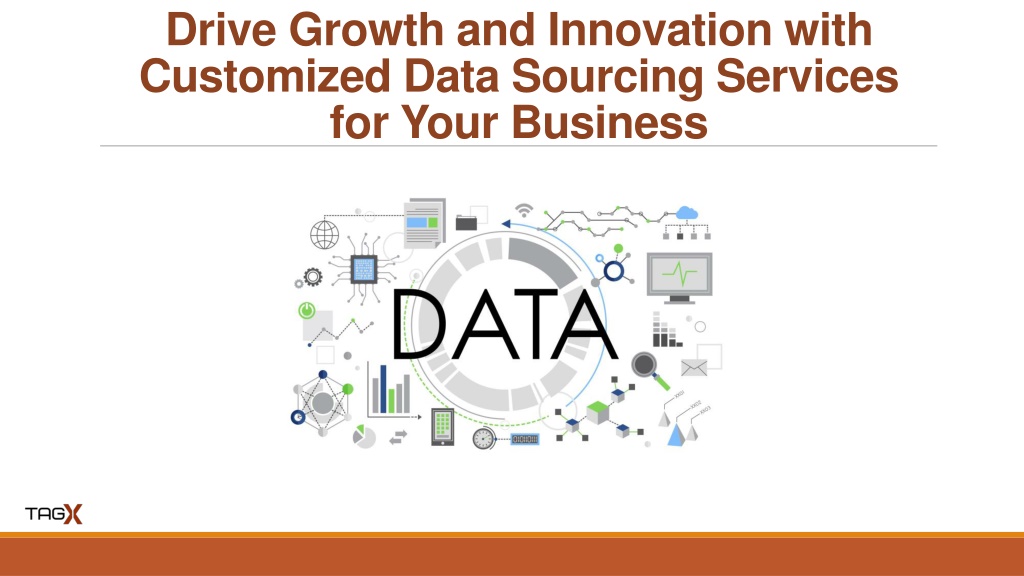 Drive Growth and Innovation with Customized Data Sourcing Services for Your Business

DATA

TAGX